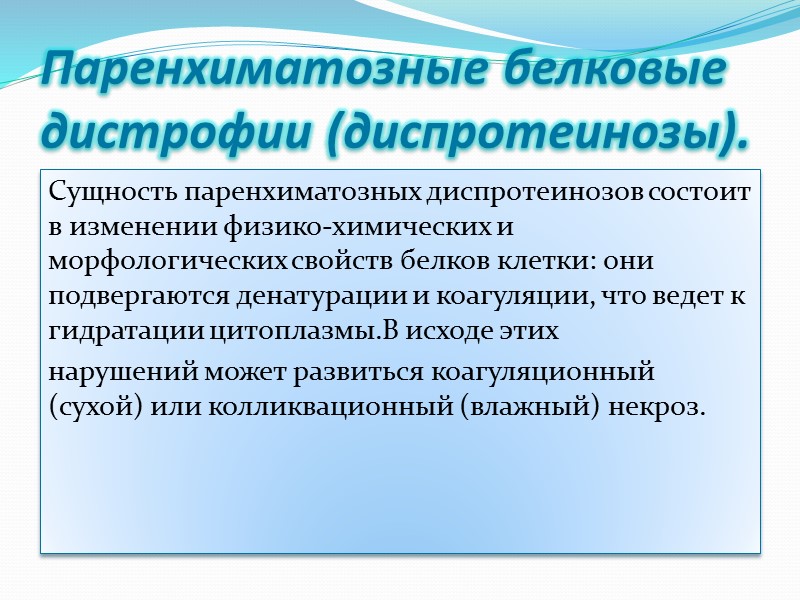 Паренхиматозные белковые дистрофии (диспротеинозы).

Сущность паренхиматозных диспротеинозов состоит в изменении физико-химических и морфологических свойств белков клетки: они подвергаются денатурации и коагуляции, что ведет к гидратации цитоплазмы.В исходе этих

нарушений может развиться коагуляционный (сухой) или колликвационный (влажный) некроз.